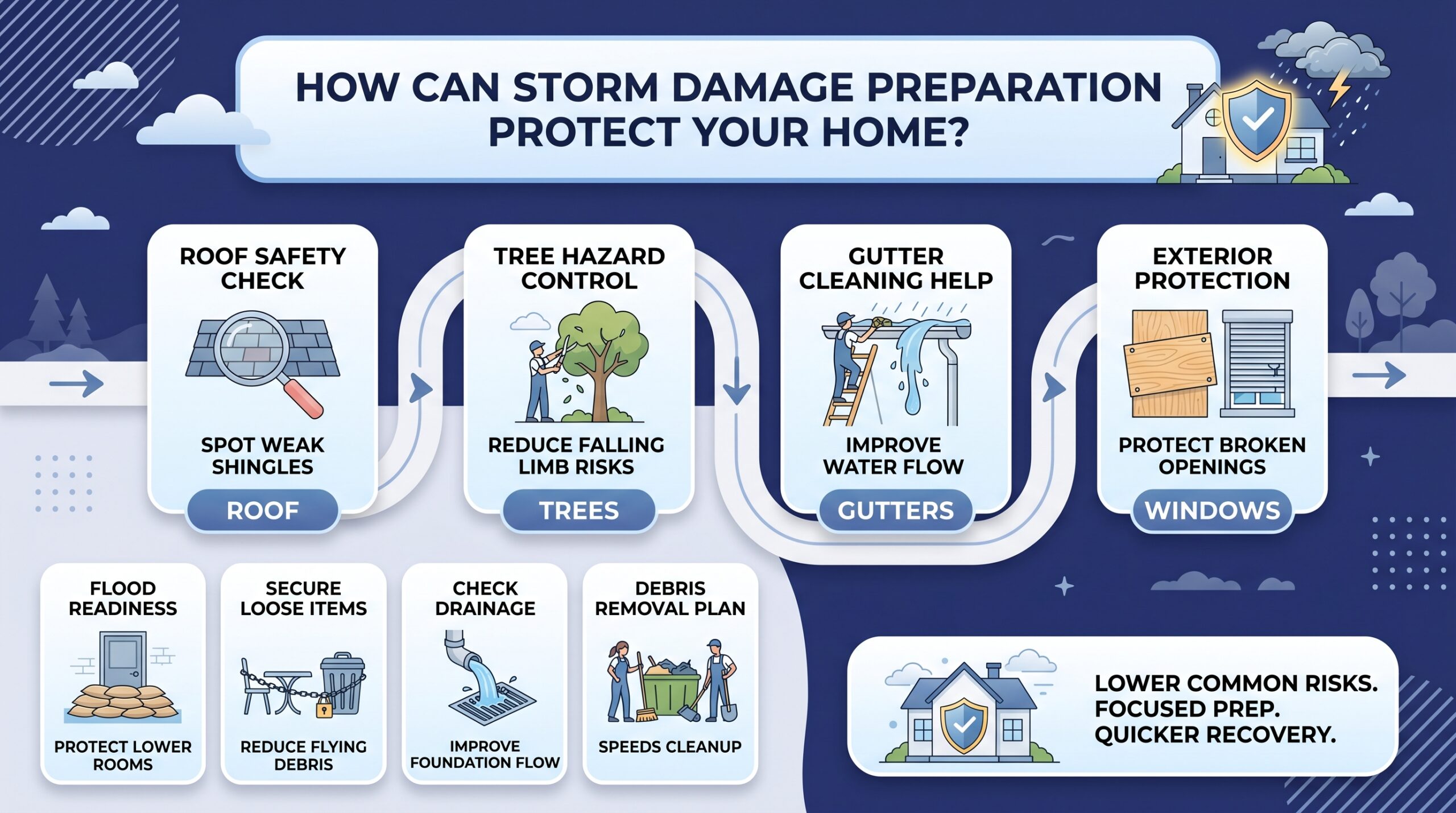 HOW CAN STORM DAMAGE PREPARATION PROTECT YOUR HOME?

ROOF SAFETY CHECK
SPOT WEAK SHINGLES
ROOF

TREE HAZARD CONTROL
REDUCE FALLING LIMB RISKS
TREES

GUTTER CLEANING HELP
IMPROVE WATER FLOW
GUTTERS

EXTERIOR PROTECTION
PROTECT BROKEN OPENINGS
WINDOWS

FLOOD READINESS
PROTECT LOWER ROOMS

SECURE LOOSE ITEMS
REDUCE FLYING DEBRIS

CHECK DRAINAGE
IMPROVE FOUNDATION FLOW

DEBRIS REMOVAL PLAN
SPEEDS CLEANUP

LOWER COMMON RISKS.
FOCUSED PREP.
QUICKER RECOVERY.